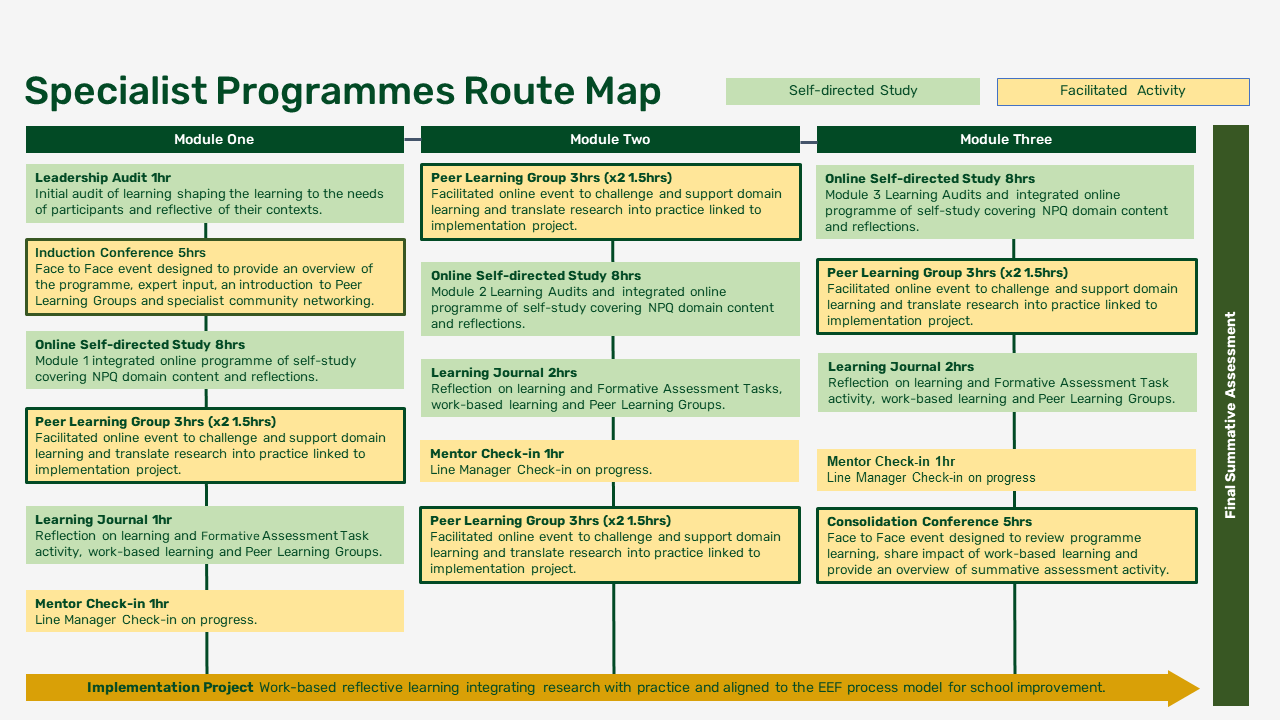 Specialist Programmes Route Map

Self-directed Study

Facilitated Activity

Module One

Leadership Audit 1hr
Initial audit of learning shaping the learning to the needs of participants and reflective of their contexts.

Induction Conference 5hrs
Face to Face event designed to provide an overview of the programme, expert input, an introduction to Peer Learning Groups and specialist community networking.

Online Self-directed Study 8hrs
Module 1 integrated online programme of self-study covering NPQ domain content and reflections.

Peer Learning Group 3hrs (x2 1.5hrs)
Facilitated online event to challenge and support domain learning and translate research into practice linked to implementation project.

Learning Journal 1hr
Reflection on learning and Formative Assessment Task activity, work-based learning and Peer Learning Groups.

Mentor Check-in 1hr
Line Manager Check-in on progress.

Module Two

Peer Learning Group 3hrs (x2 1.5hrs)
Facilitated online event to challenge and support domain learning and translate research into practice linked to implementation project.

Online Self-directed Study 8hrs
Module 2 Learning Audits and integrated online programme of self-study covering NPQ domain content and reflections.

Learning Journal 2hrs
Reflection on learning and Formative Assessment Tasks, work-based learning and Peer Learning Groups.

Mentor Check-in 1hr
Line Manager Check-in on progress.

Peer Learning Group 3hrs (x2 1.5hrs)
Facilitated online event to challenge and support domain learning and translate research into practice linked to implementation project.

Module Three

Online Self-directed Study 8hrs
Module 3 Learning Audits and integrated online programme of self-study covering NPQ domain content and reflections.

Peer Learning Group 3hrs (x2 1.5hrs)
Facilitated online event to challenge and support domain learning and translate research into practice linked to implementation project.

Learning Journal 2hrs
Reflection on learning and Formative Assessment Task activity, work-based learning and Peer Learning Groups.

Mentor Check-in 1hr
Line Manager Check-in on progress

Consolidation Conference 5hrs
Face to Face event designed to review programme learning, share impact of work-based learning and provide an overview of summative assessment activity.

Final Summative Assessment

Implementation Project Work-based reflective learning integrating research with practice and aligned to the EEF process model for school improvement.